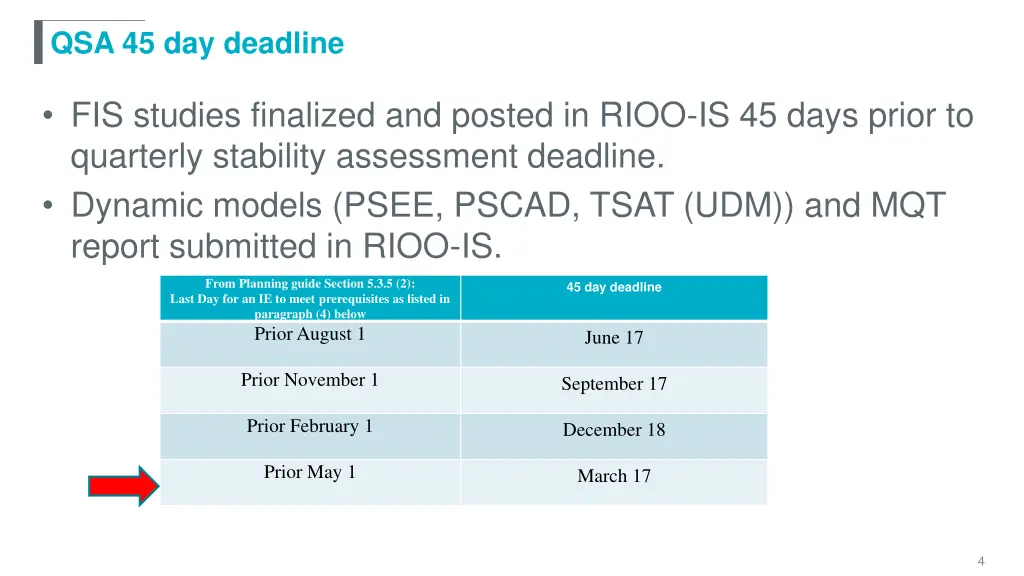 QSA 45 day deadline

• FIS studies finalized and posted in RIOO-IS 45 days prior to quarterly stability assessment deadline.
• Dynamic models (PSEE, PSCAD, TSAT (UDM)) and MQT report submitted in RIOO-IS.

| From Planning guide Section 5.3.5 (2): Last Day for an IE to meet prerequisites as listed in paragraph (4) below | 45 day deadline |
|---|---|
| Prior August 1 | June 17 |
| Prior November 1 | September 17 |
| Prior February 1 | December 18 |
| Prior May 1 | March 17 |

4